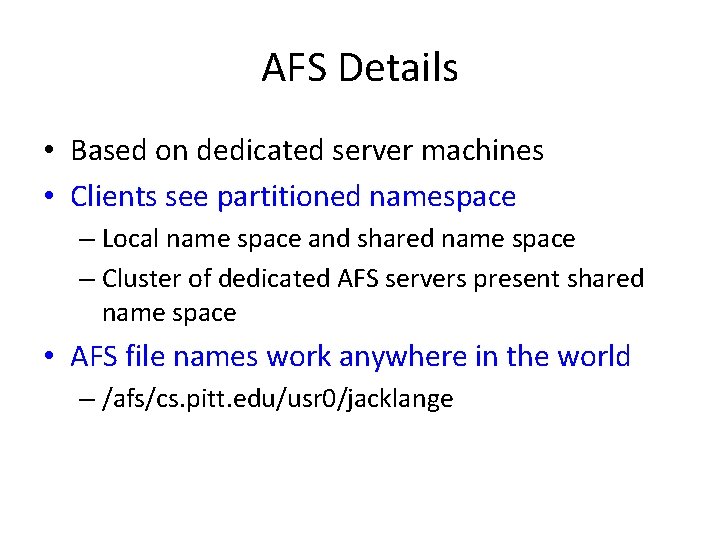 AFS Details

• Based on dedicated server machines
• Clients see partitioned namespace
– Local name space and shared name space
– Cluster of dedicated AFS servers present shared name space
• AFS file names work anywhere in the world
– /afs/cs.pitt.edu/usr0/jacklange